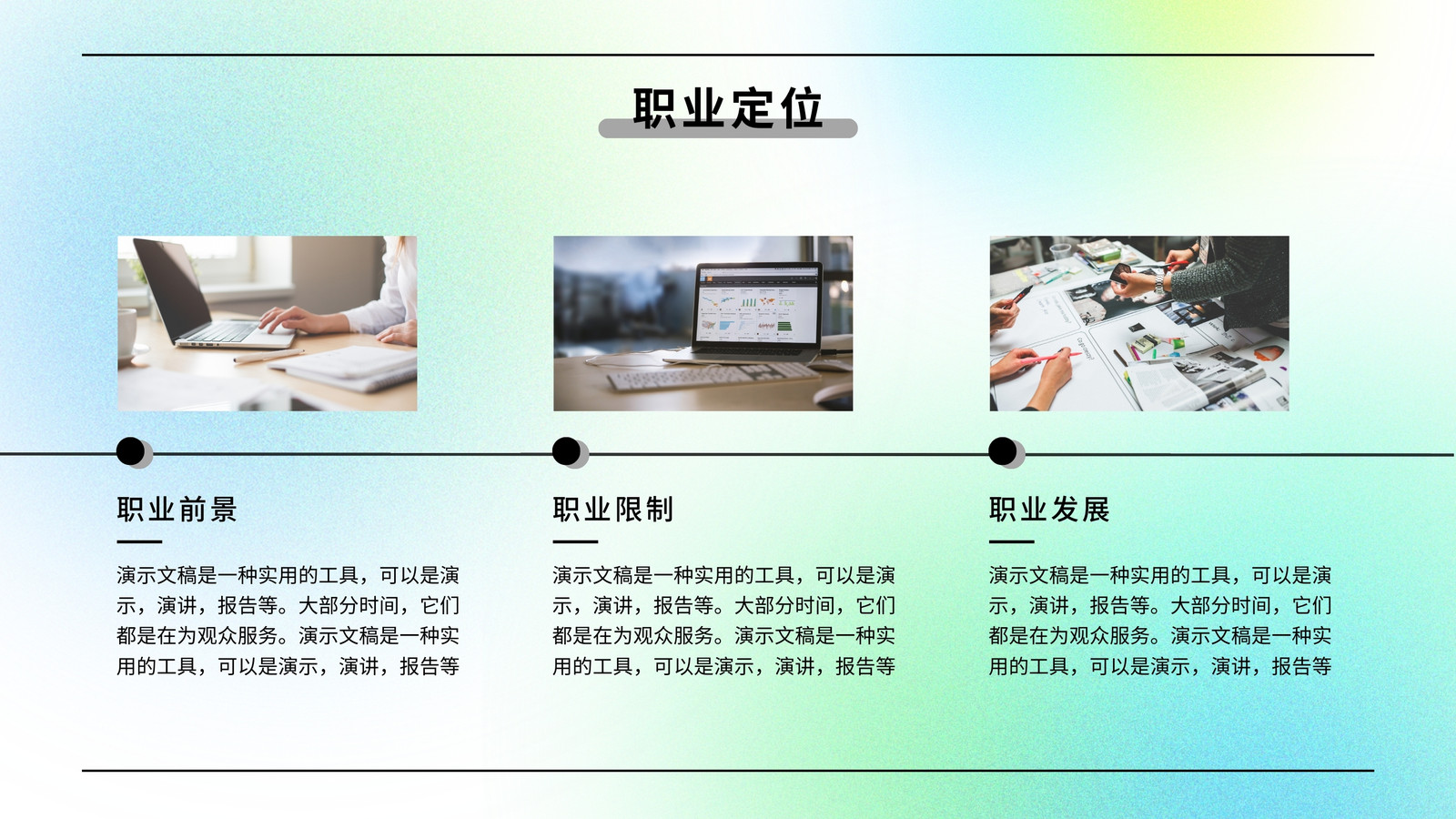 职业定位

职业前景

演示文稿是一种实用的工具，可以是演示，演讲，报告等。大部分时间，它们都是在为观众服务。演示文稿是一种实用的工具，可以是演示，演讲，报告等

职业限制

演示文稿是一种实用的工具，可以是演示，演讲，报告等。大部分时间，它们都是在为观众服务。演示文稿是一种实用的工具，可以是演示，演讲，报告等

职业发展

演示文稿是一种实用的工具，可以是演示，演讲，报告等。大部分时间，它们都是在为观众服务。演示文稿是一种实用的工具，可以是演示，演讲，报告等